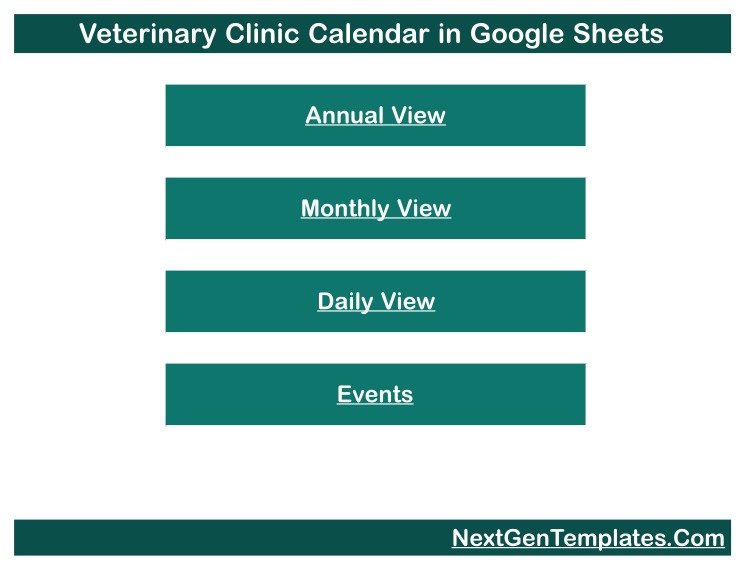 Veterinary Clinic Calendar in Google Sheets

Annual View

Monthly View

Daily View

Events

NextGenTemplates.Com